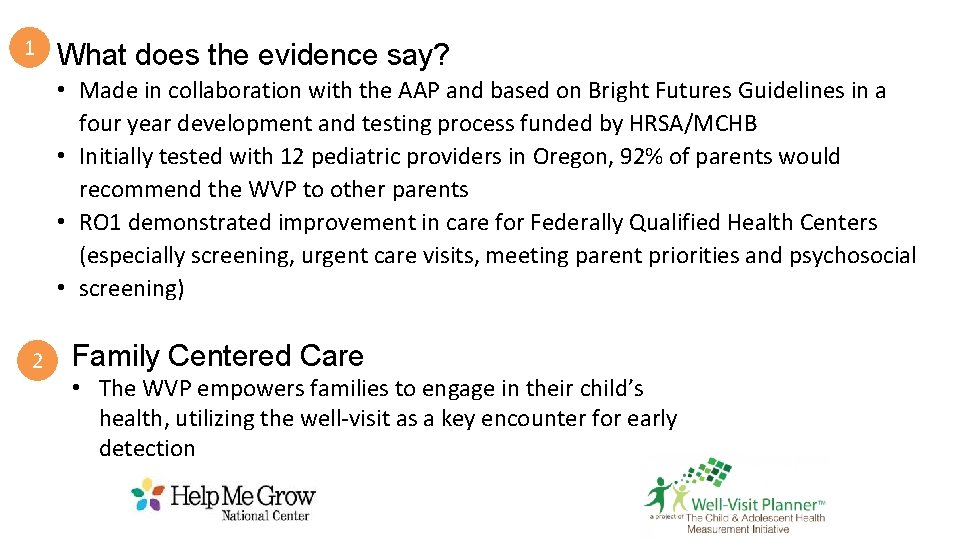 1 What does the evidence say?

• Made in collaboration with the AAP and based on Bright Futures Guidelines in a four year development and testing process funded by HRSA/MCHB
• Initially tested with 12 pediatric providers in Oregon, 92% of parents would recommend the WVP to other parents
• RO1 demonstrated improvement in care for Federally Qualified Health Centers (especially screening, urgent care visits, meeting parent priorities and psychosocial
• screening)

2 Family Centered Care

• The WVP empowers families to engage in their child's health, utilizing the well-visit as a key encounter for early detection

Help Me Grow National Center

Well-Visit Planner™ a project of The Child & Adolescent Health Measurement Initiative